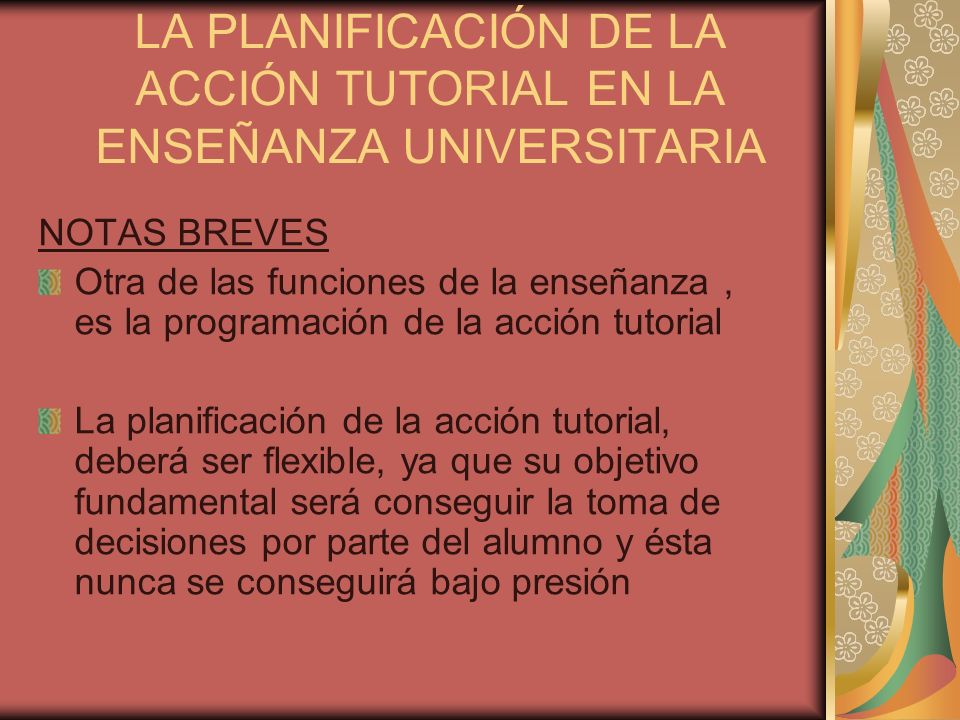 LA PLANIFICACIÓN DE LA ACCIÓN TUTORIAL EN LA ENSEÑANZA UNIVERSITARIA

NOTAS BREVES

Otra de las funciones de la enseñanza , es la programación de la acción tutorial

La planificación de la acción tutorial, deberá ser flexible, ya que su objetivo fundamental será conseguir la toma de decisiones por parte del alumno y ésta nunca se conseguirá bajo presión